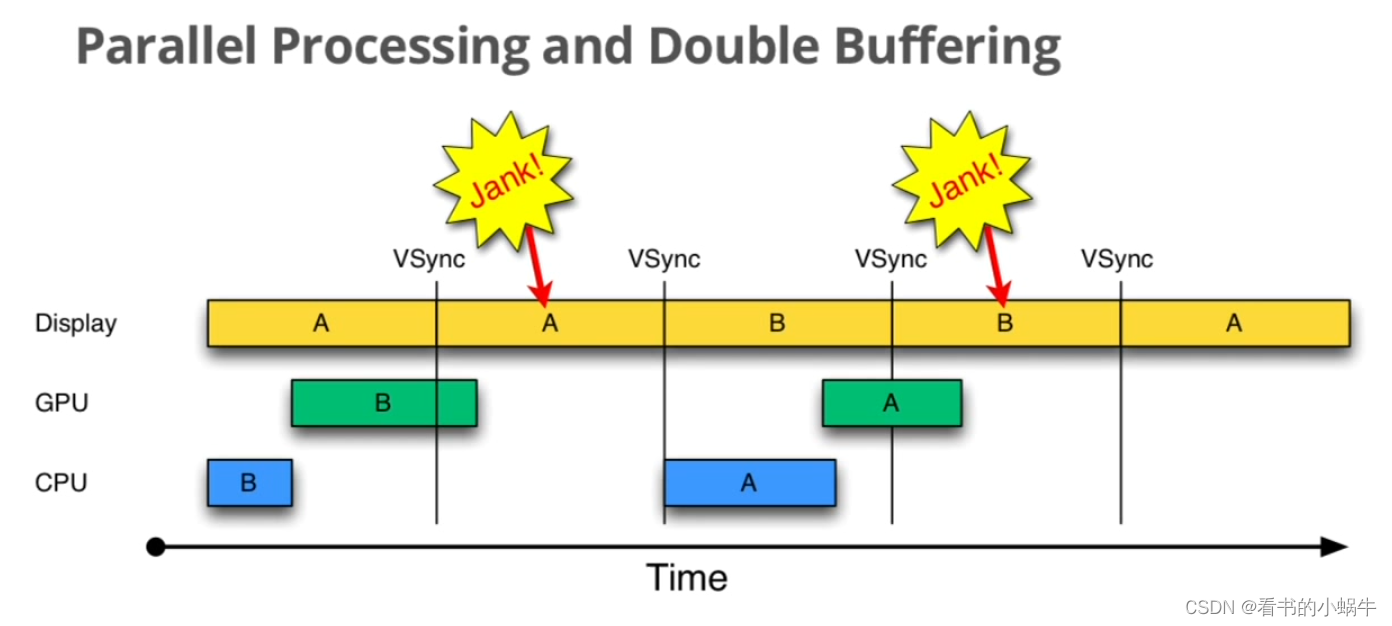 Parallel Processing and Double Buffering

Jank!

Jank!

VSync VSync VSync VSync

Display A A B B A

GPU B A

CPU B A

Time

CSDN @看书的小蜗牛